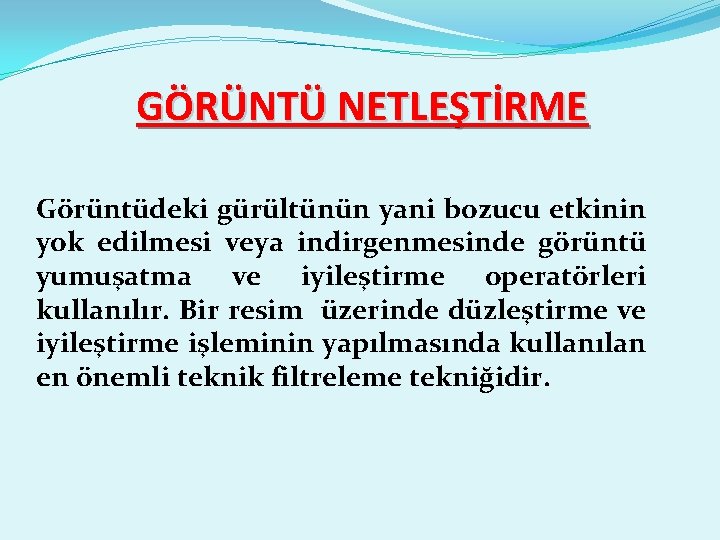 GÖRÜNTÜ NETLEŞTİRME

Görüntüdeki gürültünün yani bozucu etkinin yok edilmesi veya indirgenmesinde görüntü yumuşatma ve iyileştirme operatörleri kullanılır. Bir resim üzerinde düzleştirme ve iyileştirme işleminin yapılmasında kullanılan en önemli teknik filtreleme tekniğidir.